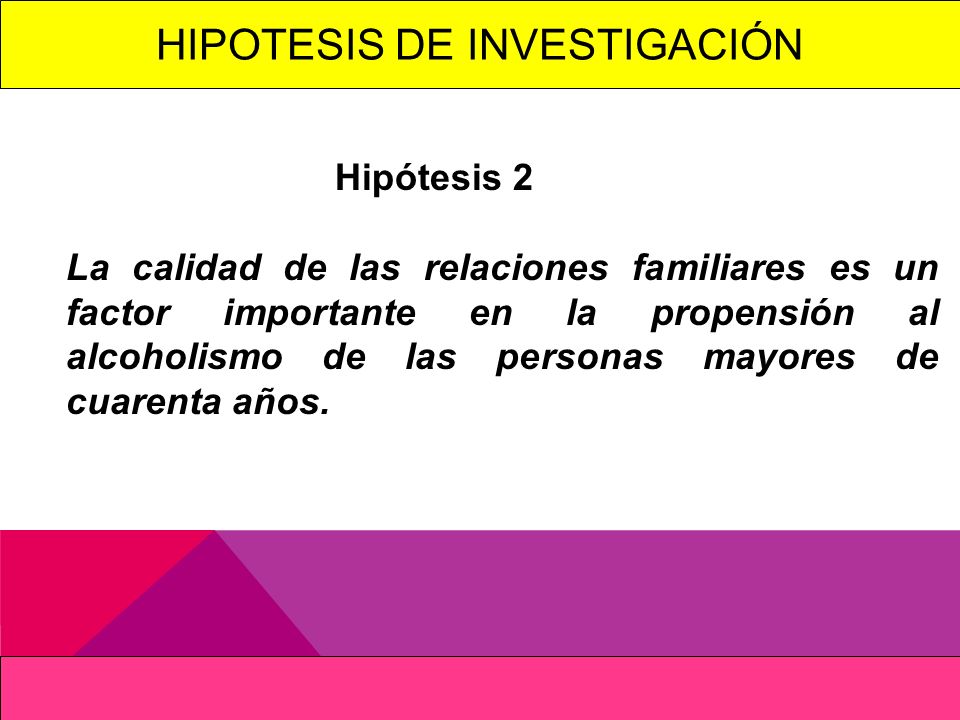 HIPOTESIS DE INVESTIGACIÓN

Hipótesis 2

La calidad de las relaciones familiares es un factor importante en la propensión al alcoholismo de las personas mayores de cuarenta años.